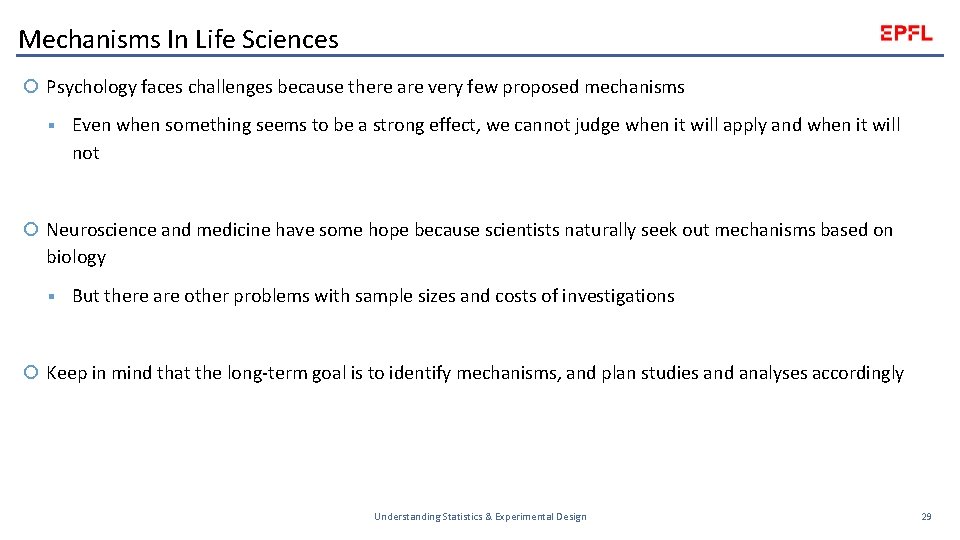 Mechanisms In Life Sciences

EPFL

Psychology faces challenges because there are very few proposed mechanisms

Even when something seems to be a strong effect, we cannot judge when it will apply and when it will not

Neuroscience and medicine have some hope because scientists naturally seek out mechanisms based on biology

But there are other problems with sample sizes and costs of investigations

Keep in mind that the long-term goal is to identify mechanisms, and plan studies and analyses accordingly

Understanding Statistics & Experimental Design

29